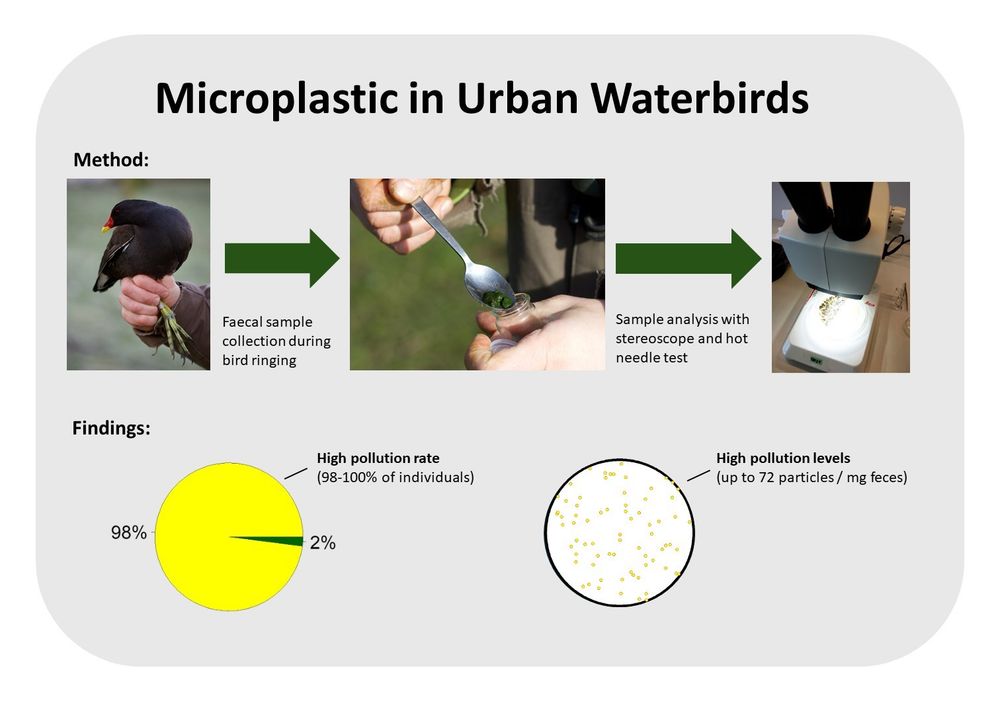 Microplastic in Urban Waterbirds

Method:

Faecal sample collection during bird ringing

Sample analysis with stereoscope and hot needle test

Findings:

High pollution rate
(98-100% of individuals)

98%

2%

High pollution levels
(up to 72 particles / mg feces)